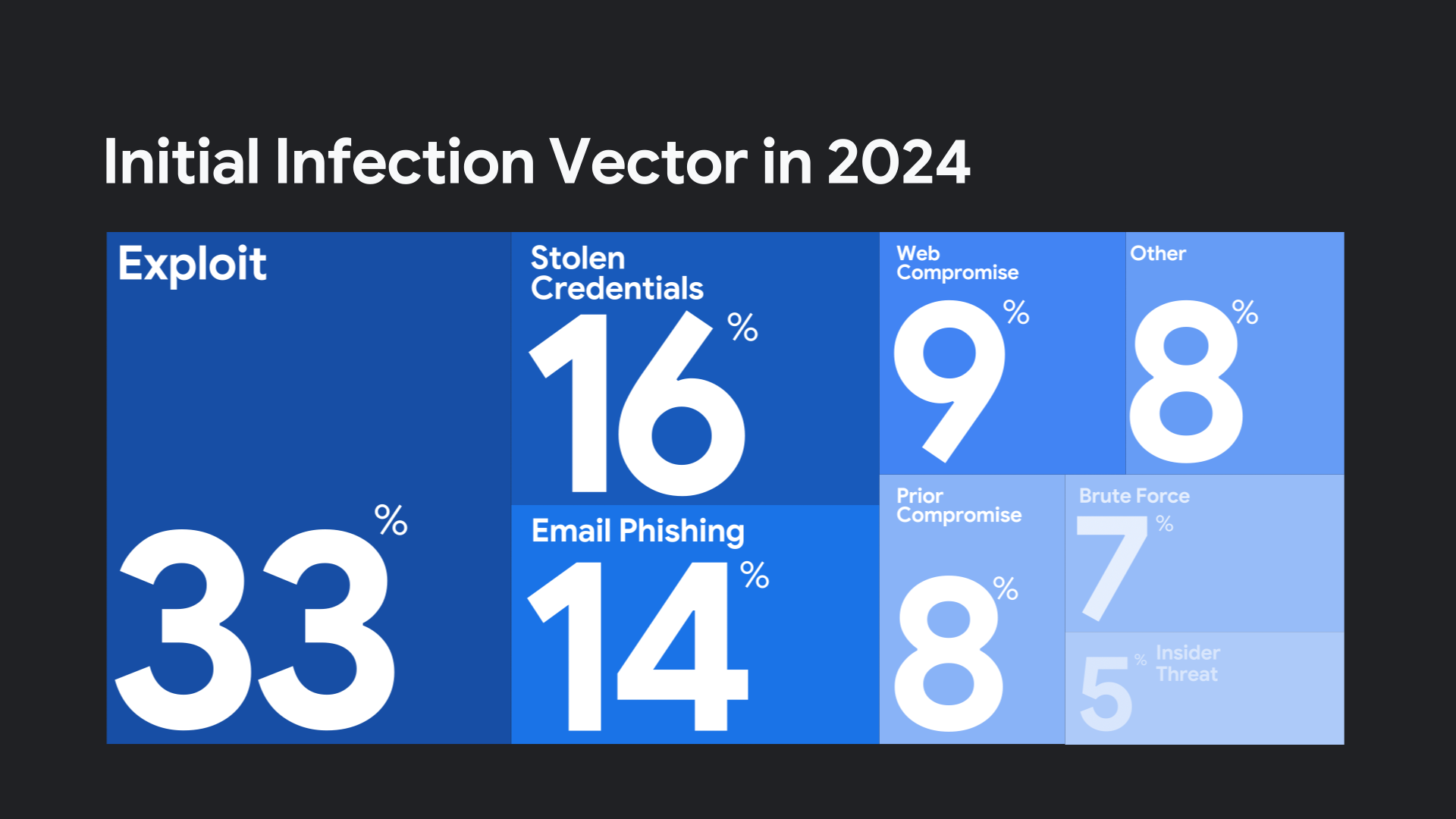 Initial Infection Vector in 2024

Exploit
33%

Stolen Credentials
16%

Email Phishing
14%

Web Compromise
9%

Other
8%

Prior Compromise
8%

Brute Force
7%

5%
Insider Threat